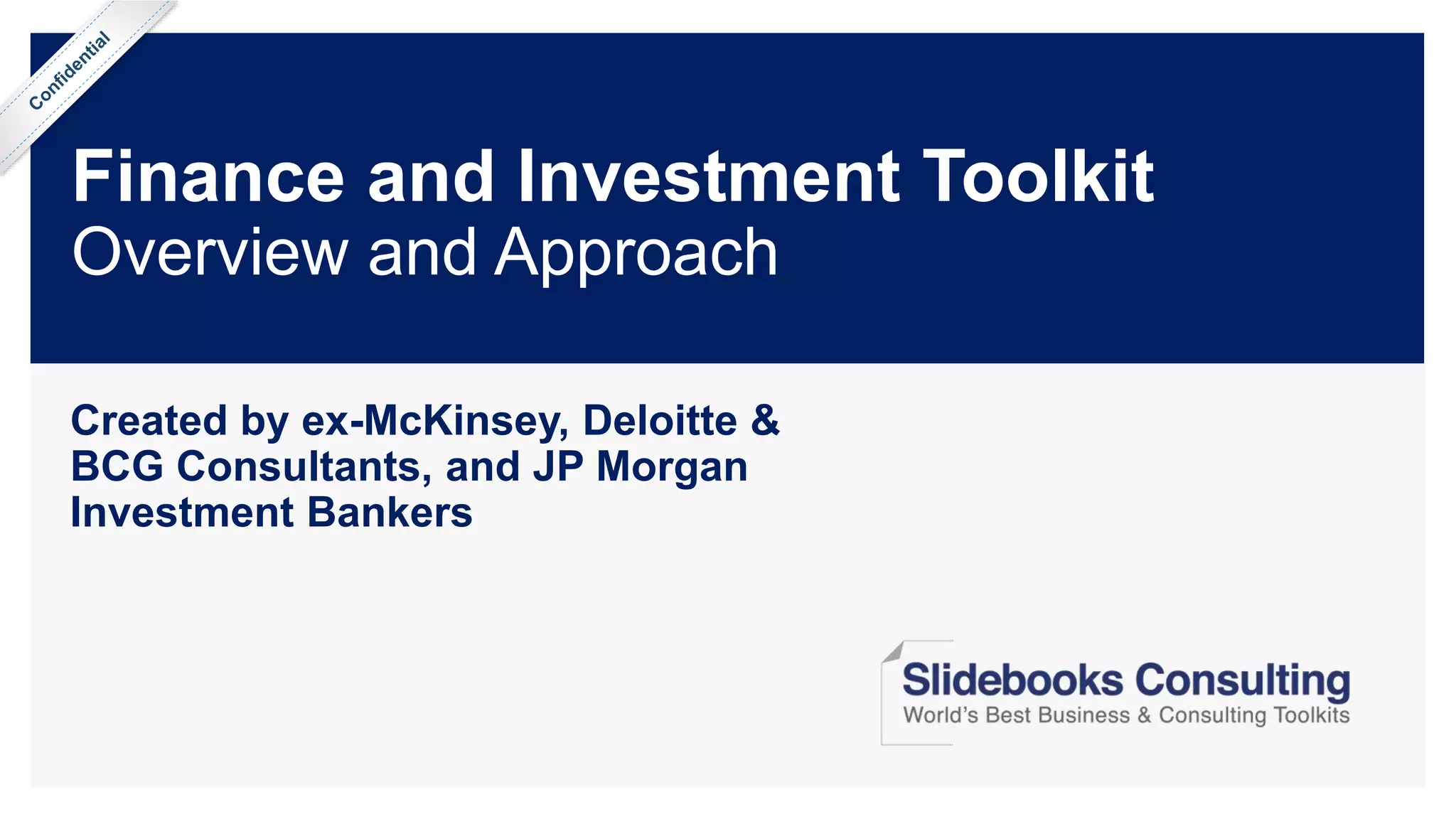 Confidential

Finance and Investment Toolkit
Overview and Approach

Created by ex-McKinsey, Deloitte & BCG Consultants, and JP Morgan Investment Bankers

Slidebooks Consulting
World's Best Business & Consulting Toolkits